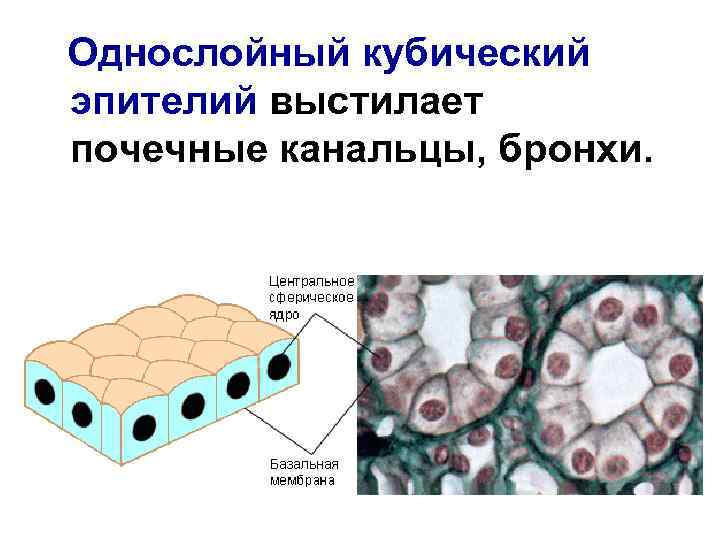 Однослойный кубический эпителий выстилает почечные канальцы, бронхи.

Центральное сферическое ядро

Базальная мембрана